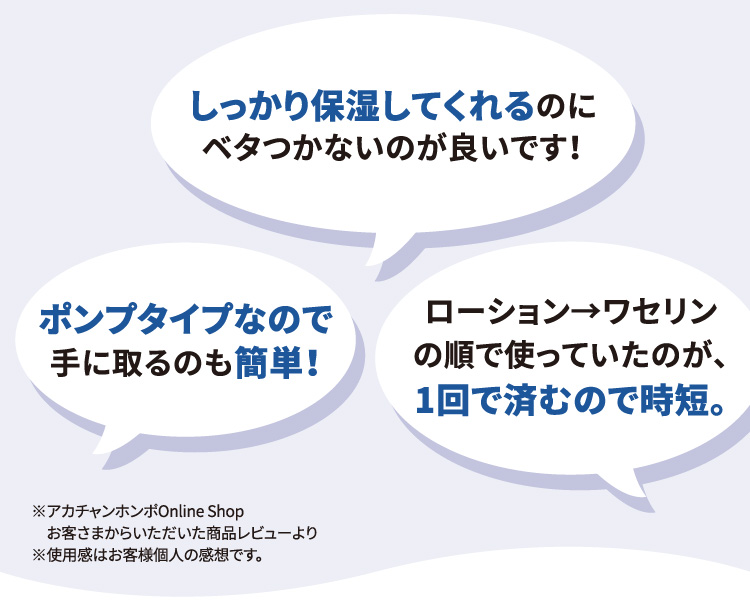 しっかり保湿してくれるのに
ベタつかないのが良いです！

ポンプタイプなので
手に取るのも簡単！

ローション→ワセリン
の順で使っていたのが、
1回で済むので時短。

※アカチャンホンポOnline Shop
お客さまからいただいた商品レビューより
※使用感はお客様個人の感想です。